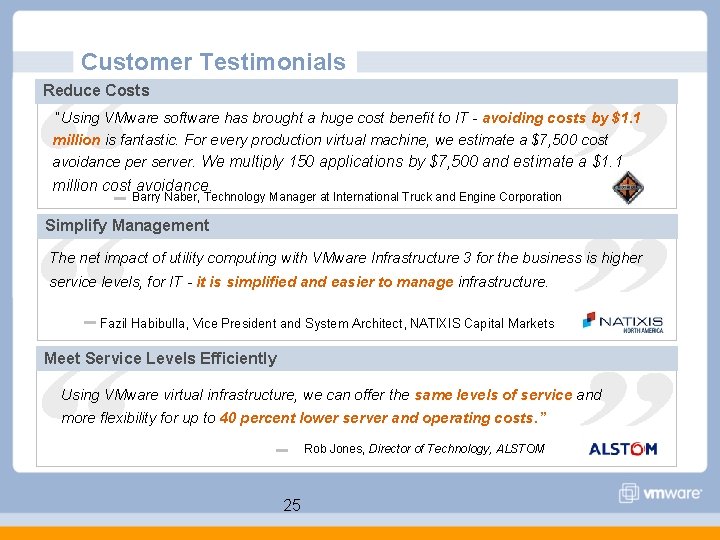 Customer Testimonials

Reduce Costs

"Using VMware software has brought a huge cost benefit to IT - avoiding costs by $1.1 million is fantastic. For every production virtual machine, we estimate a $7,500 cost avoidance per server. We multiply 150 applications by $7,500 and estimate a $1.1 million cost avoidance.

Barry Naber, Technology Manager at International Truck and Engine Corporation

Simplify Management

The net impact of utility computing with VMware Infrastructure 3 for the business is higher service levels, for IT - it is simplified and easier to manage infrastructure.

Fazil Habibulla, Vice President and System Architect, NATIXIS Capital Markets

NATIXIS NORTH AMERICA

Meet Service Levels Efficiently

Using VMware virtual infrastructure, we can offer the same levels of service and more flexibility for up to 40 percent lower server and operating costs."

Rob Jones, Director of Technology, ALSTOM

ALSTOM

25

vmware